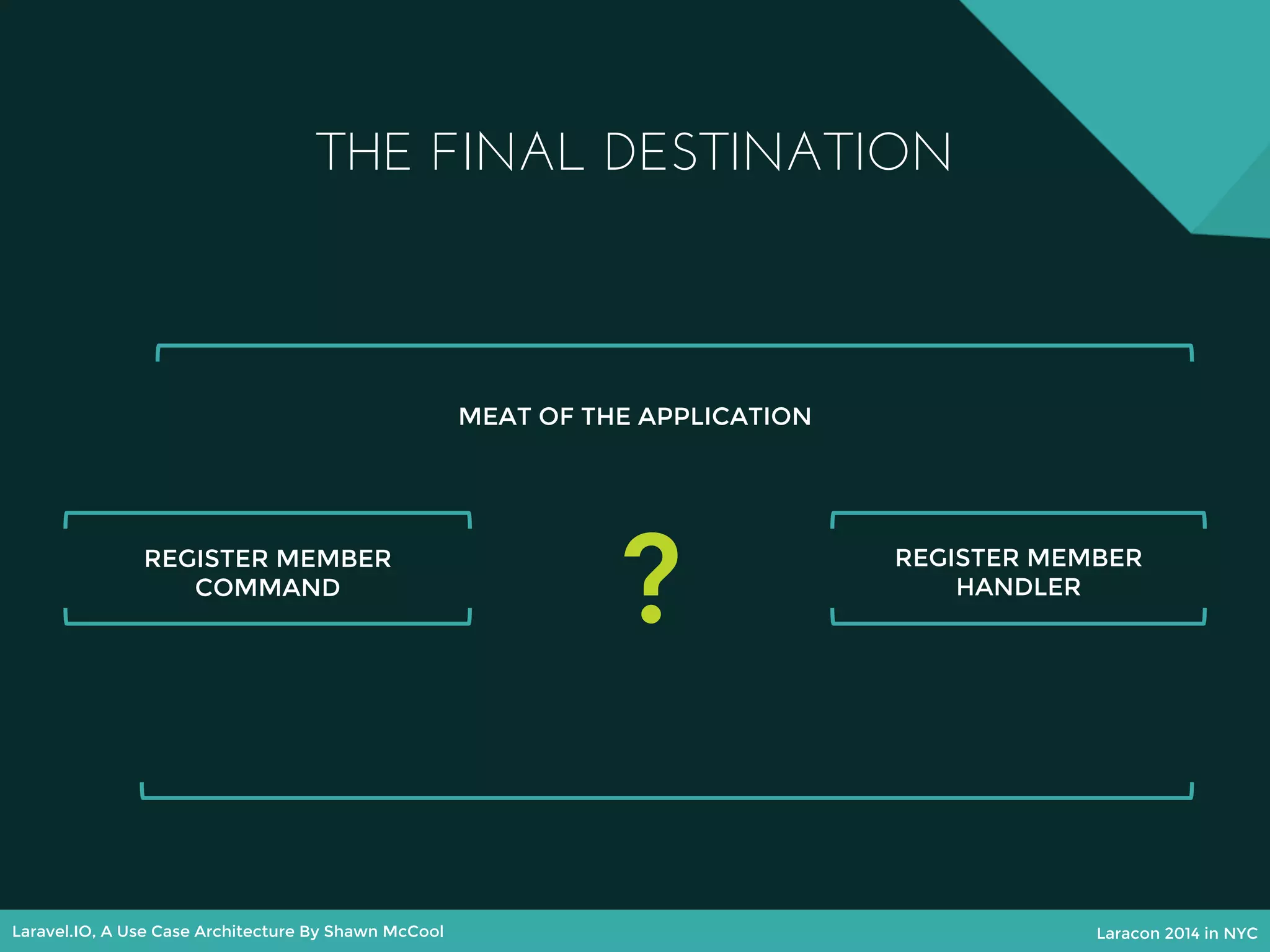 THE FINAL DESTINATION

MEAT OF THE APPLICATION

REGISTER MEMBER COMMAND

?

REGISTER MEMBER HANDLER

Laravel.IO, A Use Case Architecture By Shawn McCool

Laracon 2014 in NYC